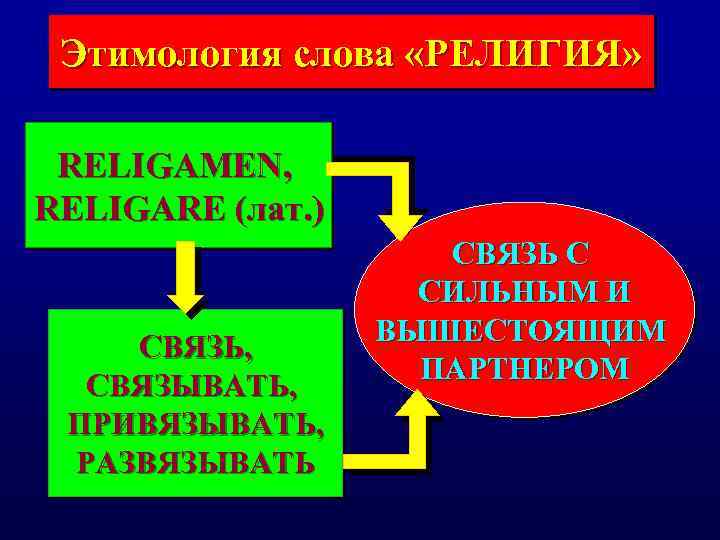 Этимология слова «РЕЛИГИЯ»

RELIGAMEN, RELIGARE (лат.)

СВЯЗЬ, СВЯЗЫВАТЬ, ПРИВЯЗЫВАТЬ, РАЗВЯЗЫВАТЬ

СВЯЗЬ С СИЛЬНЫМ И ВЫШЕСТОЯЩИМ ПАРТНЕРОМ